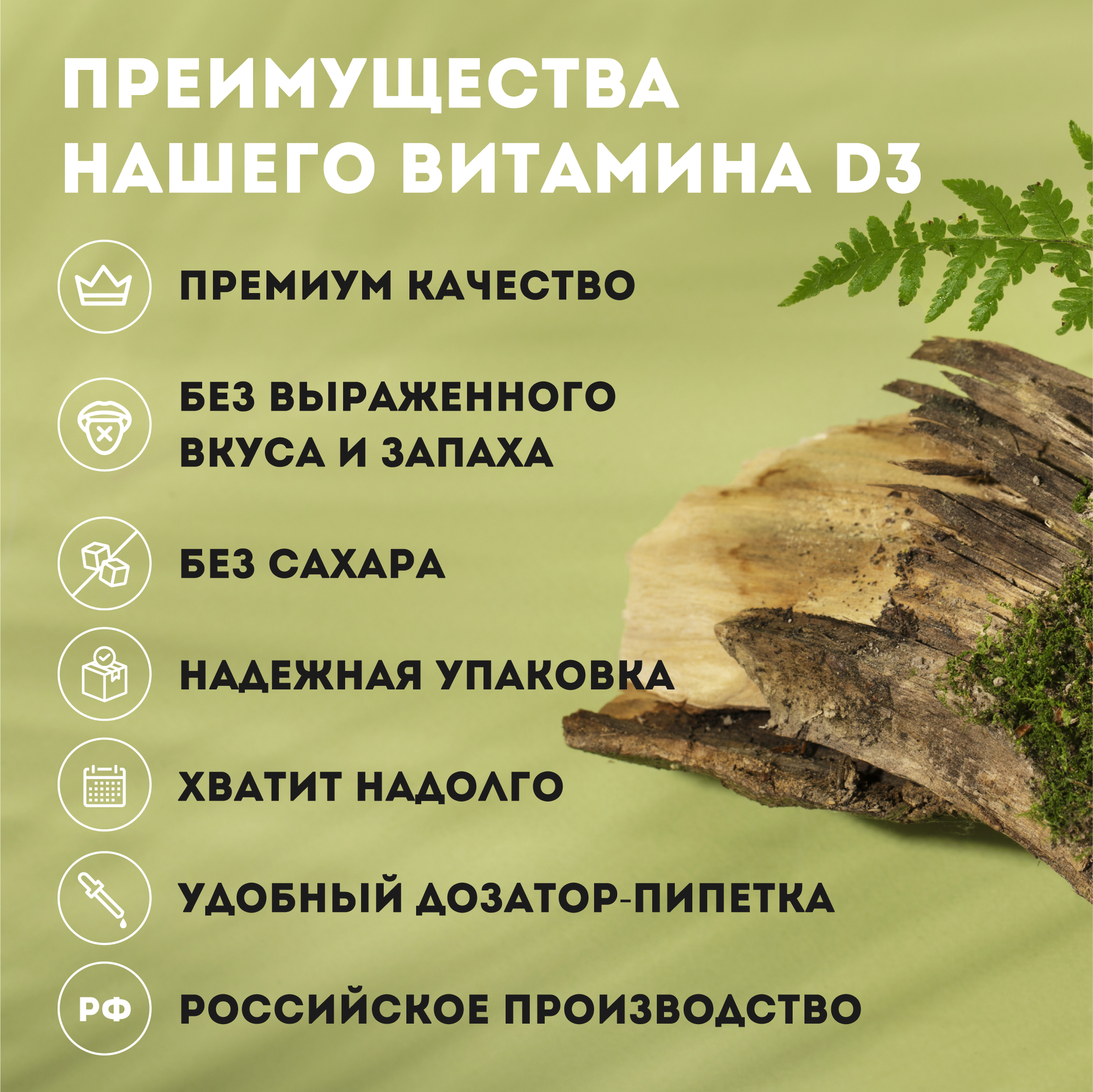 ПРЕИМУЩЕСТВА НАШЕГО ВИТАМИНА D3

ПРЕМИУМ КАЧЕСТВО

БЕЗ ВЫРАЖЕННОГО ВКУСА И ЗАПАХА

БЕЗ САХАРА

НАДЕЖНАЯ УПАКОВКА

ХВАТИТ НАДОЛГО

УДОБНЫЙ ДОЗАТОР-ПИПЕТКА

РФ

РОССИЙСКОЕ ПРОИЗВОДСТВО